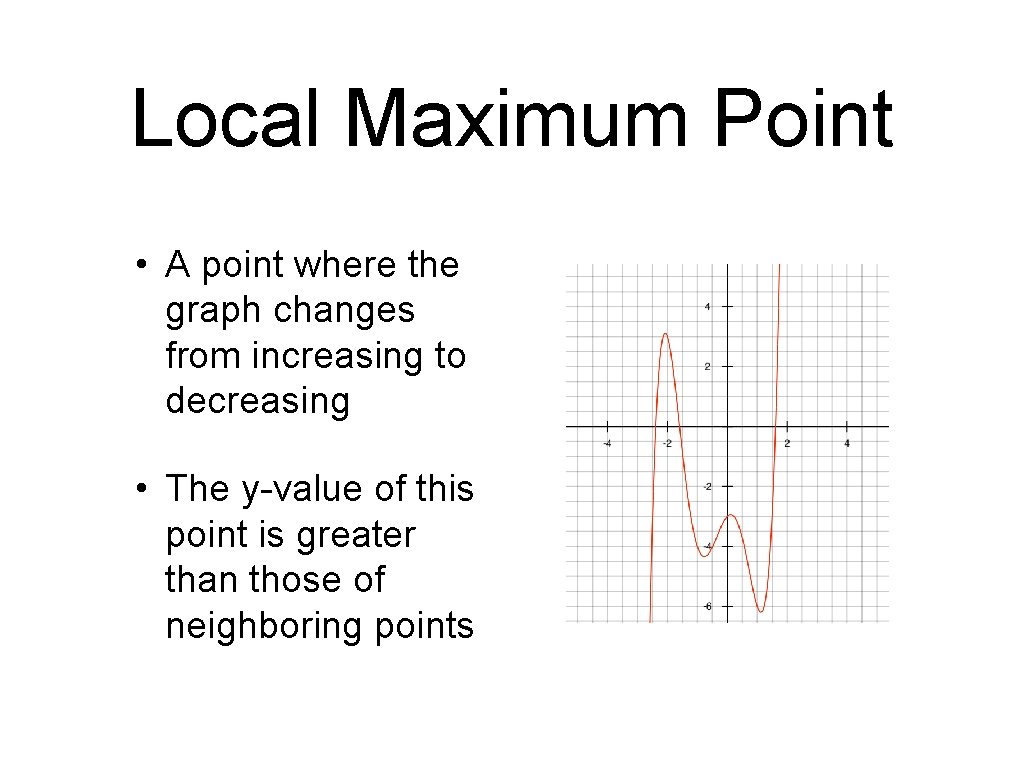 Local Maximum Point

• A point where the graph changes from increasing to decreasing

• The y-value of this point is greater than those of neighboring points

4
2
-4
-2
2
4
-2
-4
-6